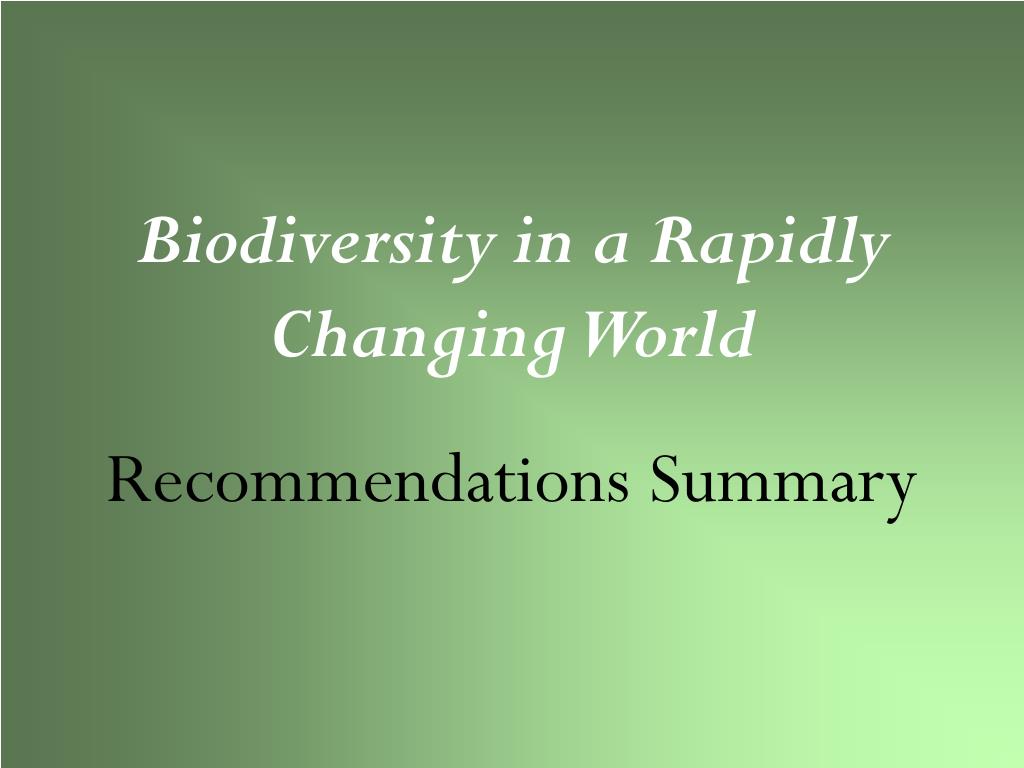 Biodiversity in a Rapidly Changing World

Recommendations Summary